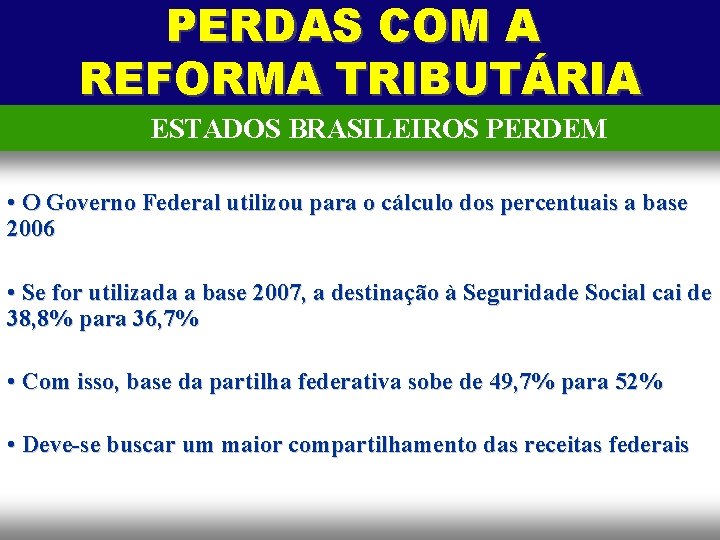 PERDAS COM A REFORMA TRIBUTÁRIA

ESTADOS BRASILEIROS PERDEM

• O Governo Federal utilizou para o cálculo dos percentuais a base 2006

• Se for utilizada a base 2007, a destinação à Seguridade Social cai de 38,8% para 36,7%

• Com isso, base da partilha federativa sobe de 49,7% para 52%

• Deve-se buscar um maior compartilhamento das receitas federais